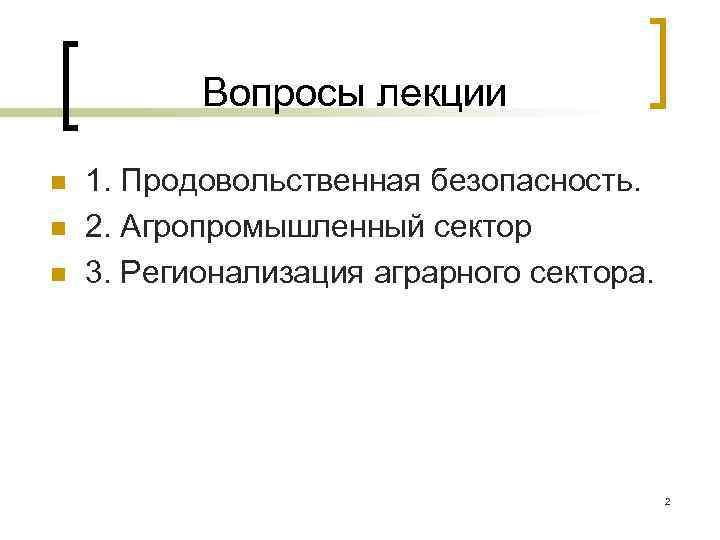 Вопросы лекции

1. Продовольственная безопасность.
2. Агропромышленный сектор
3. Регионализация аграрного сектора.

2